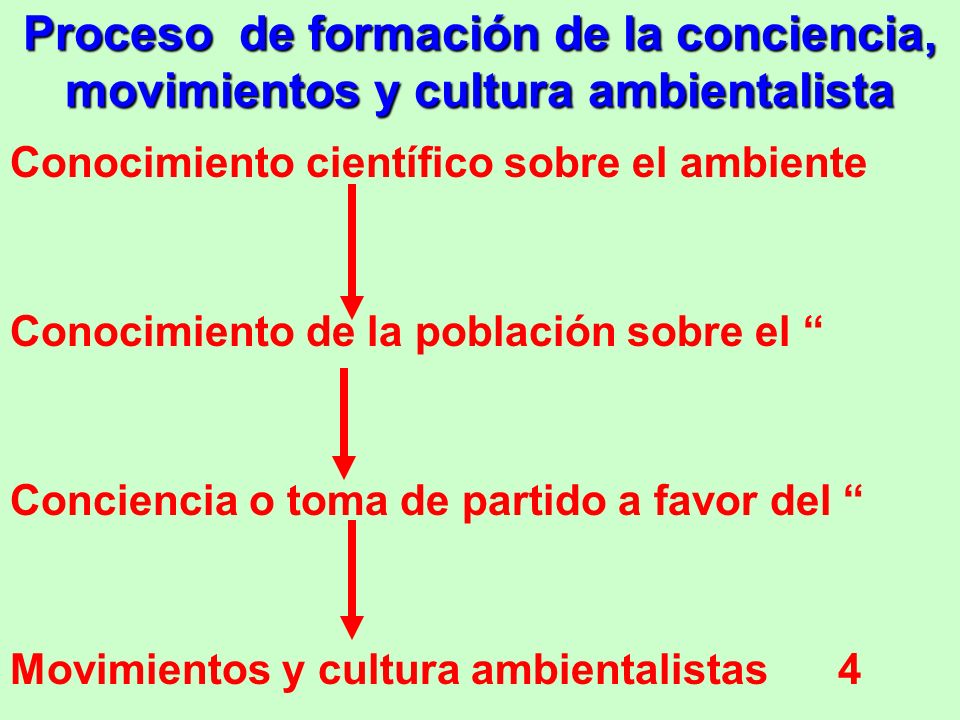 Proceso de formación de la conciencia, movimientos y cultura ambientalista

Conocimiento científico sobre el ambiente

Conocimiento de la población sobre el “

Conciencia o toma de partido a favor del “

Movimientos y cultura ambientalistas

4